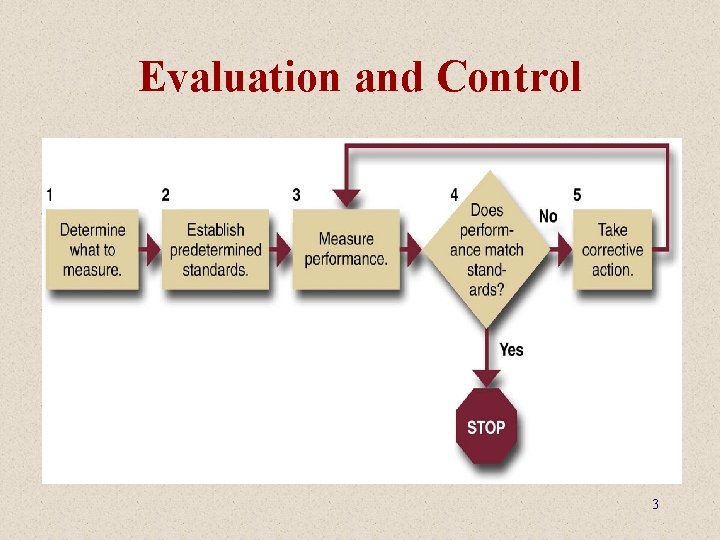 Evaluation and Control

1

Determine what to measure.

2

Establish predetermined standards.

3

Measure performance.

4

Does performance match standards?

No

5

Take corrective action.

Yes

STOP

3